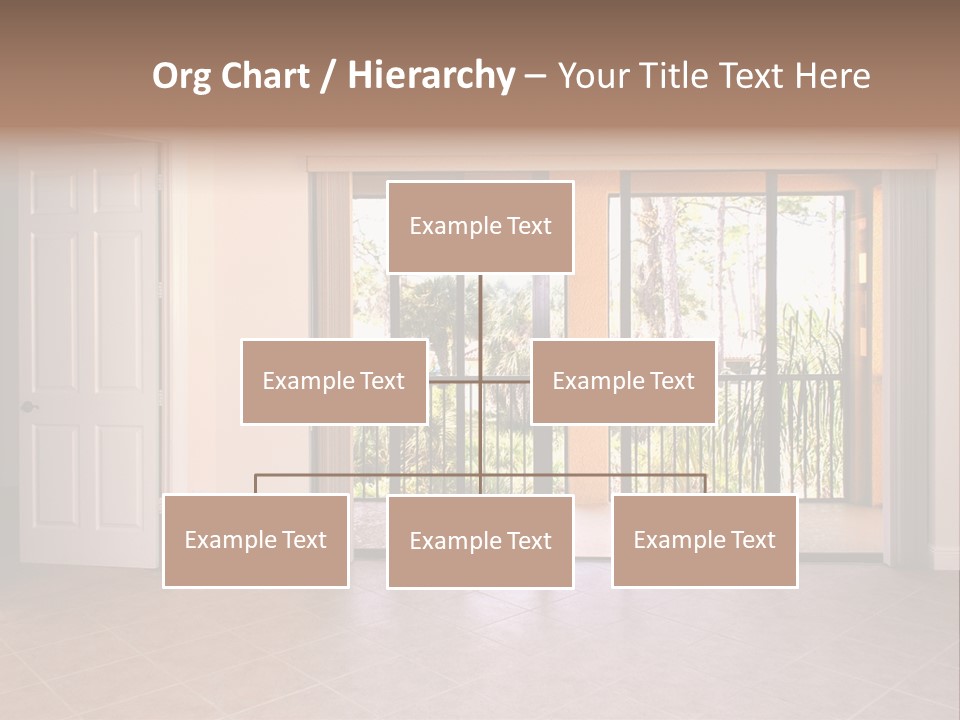 Org Chart / Hierarchy – Your Title Text Here

Example Text

Example Text

Example Text

Example Text

Example Text

Example Text